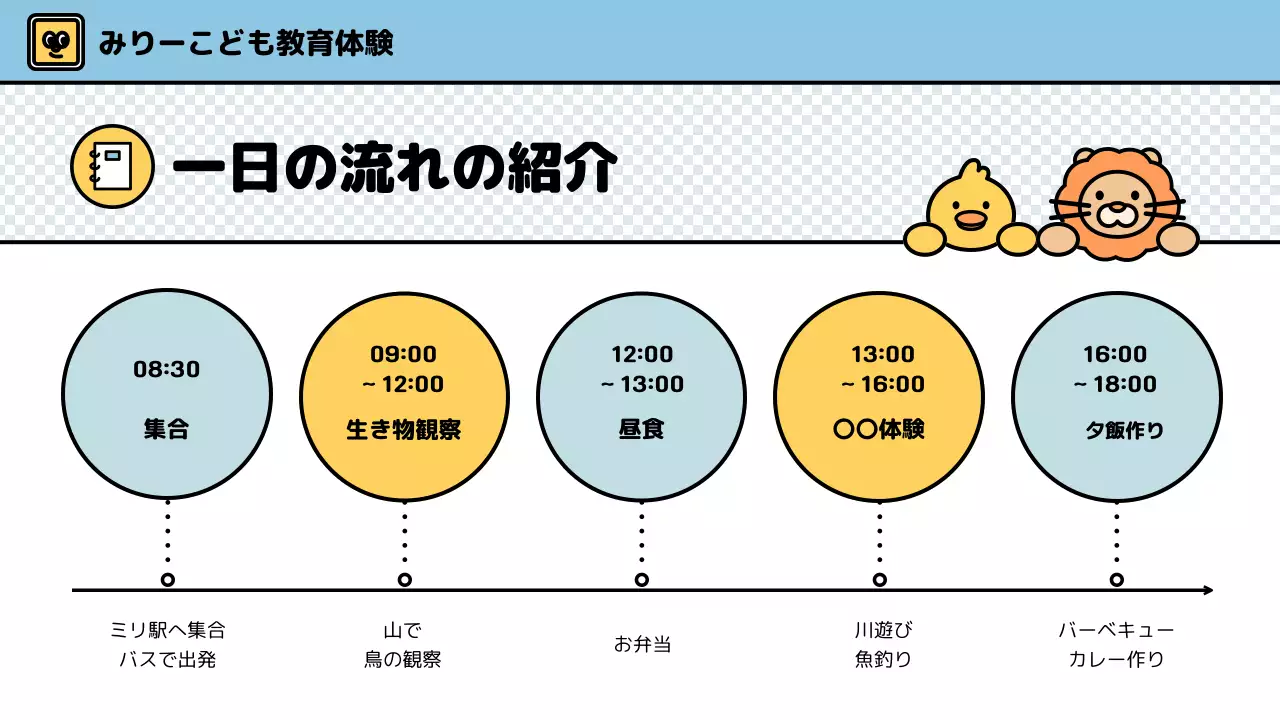 みりーこども教育体験

一日の流れの紹介

08:30
集合

09:00
~ 12:00
生き物観察

12:00
~ 13:00
昼食

13:00
~ 16:00
〇〇体験

16:00
~ 18:00
夕飯作り

ミリ駅へ集合
バスで出発

山で
鳥の観察

お弁当

川遊び
魚釣り

バーベキュー
カレー作り